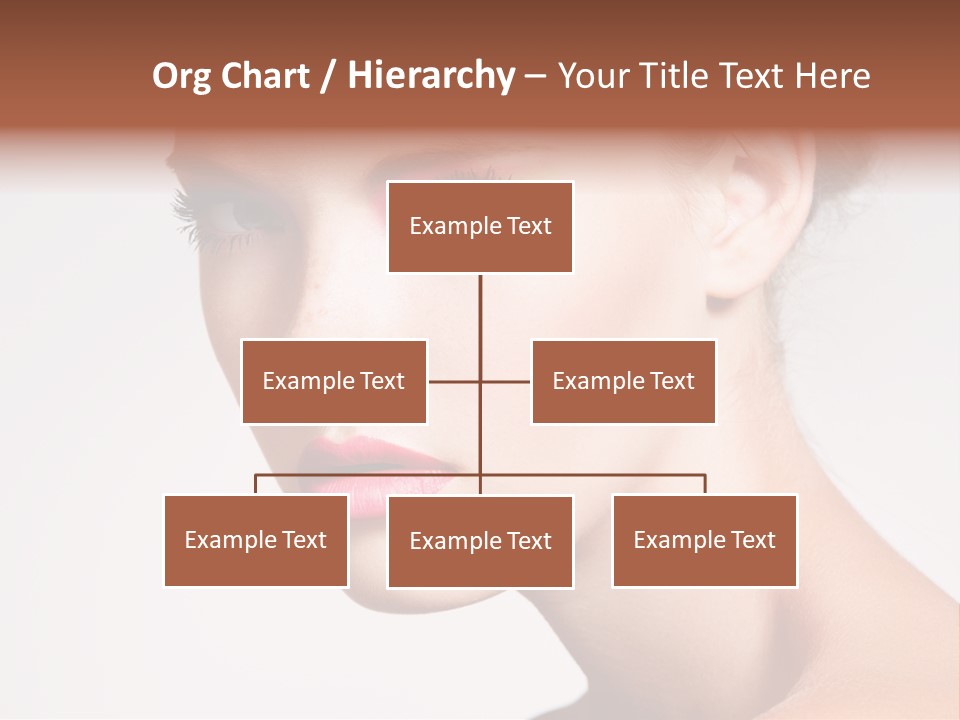 Org Chart / Hierarchy – Your Title Text Here

Example Text

Example Text

Example Text

Example Text

Example Text

Example Text